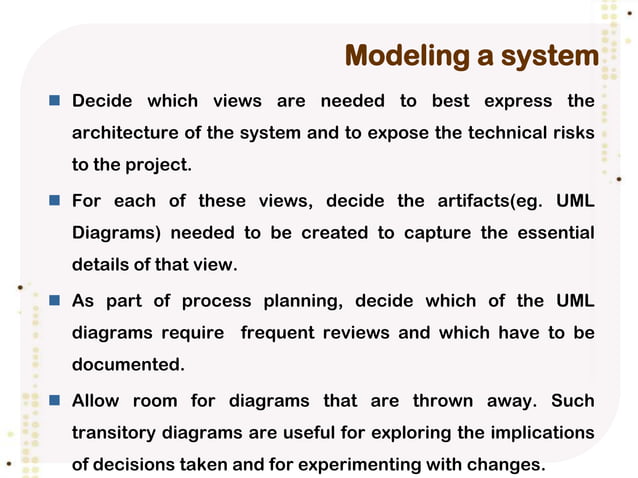 Modeling a system

- Decide which views are needed to best express the architecture of the system and to expose the technical risks to the project.
- For each of these views, decide the artifacts(eg. UML Diagrams) needed to be created to capture the essential details of that view.
- As part of process planning, decide which of the UML diagrams require frequent reviews and which have to be documented.
- Allow room for diagrams that are thrown away. Such transitory diagrams are useful for exploring the implications of decisions taken and for experimenting with changes.